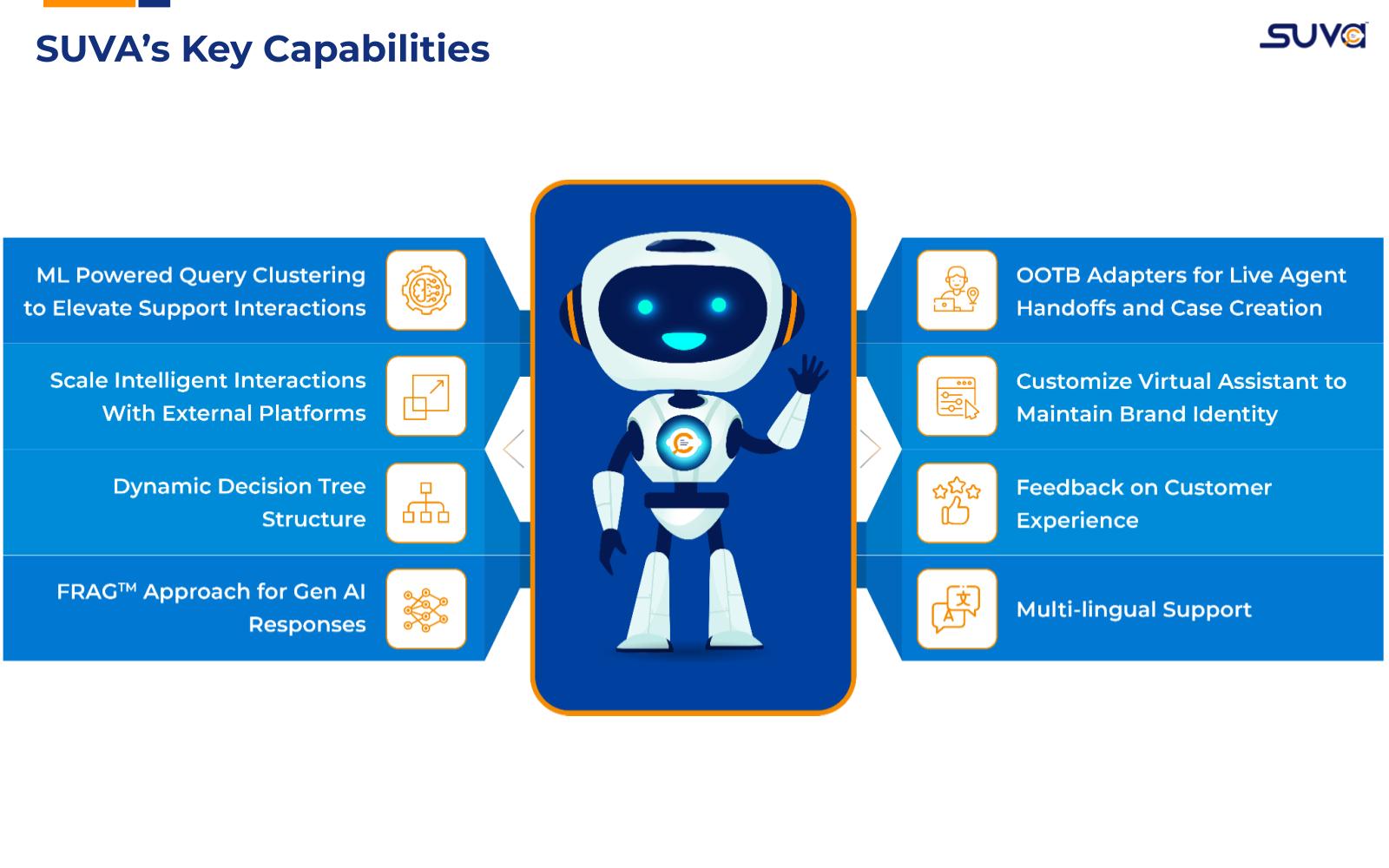 SUVA's Key Capabilities

SUVA

ML Powered Query Clustering to Elevate Support Interactions

Scale Intelligent Interactions With External Platforms

Dynamic Decision Tree Structure

FRAG™ Approach for Gen AI Responses

OOTB Adapters for Live Agent Handoffs and Case Creation

Customize Virtual Assistant to Maintain Brand Identity

Feedback on Customer Experience

Multi-lingual Support